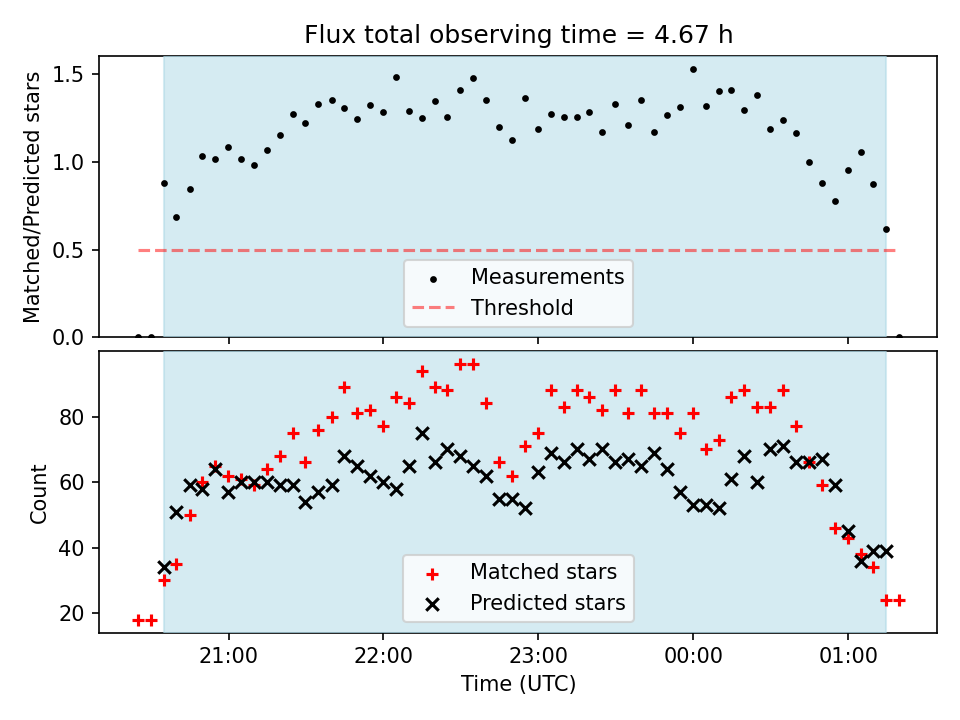 Flux total observing time = 4.67 h

Matched/Predicted stars

1.5
1.0
0.5
0.0

Measurements
Threshold

Count

80
60
40
20

Matched stars
Predicted stars

21:00
22:00
23:00
00:00
01:00

Time (UTC)